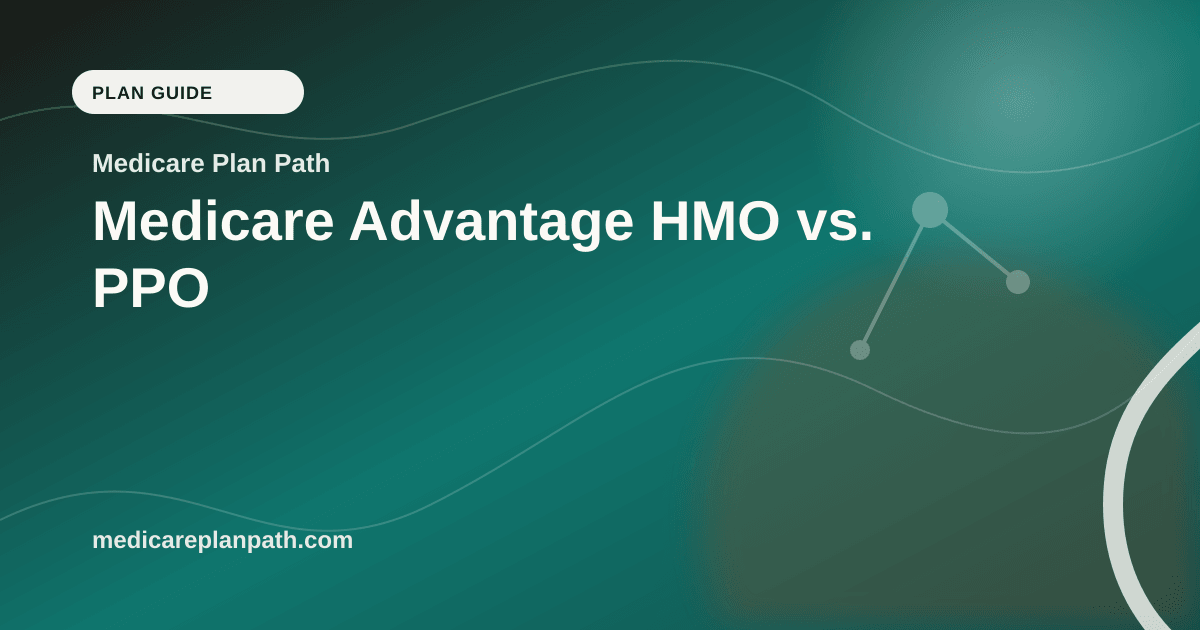 PLAN GUIDE

Medicare Plan Path

Medicare Advantage HMO vs. PPO

medicareplanpath.com